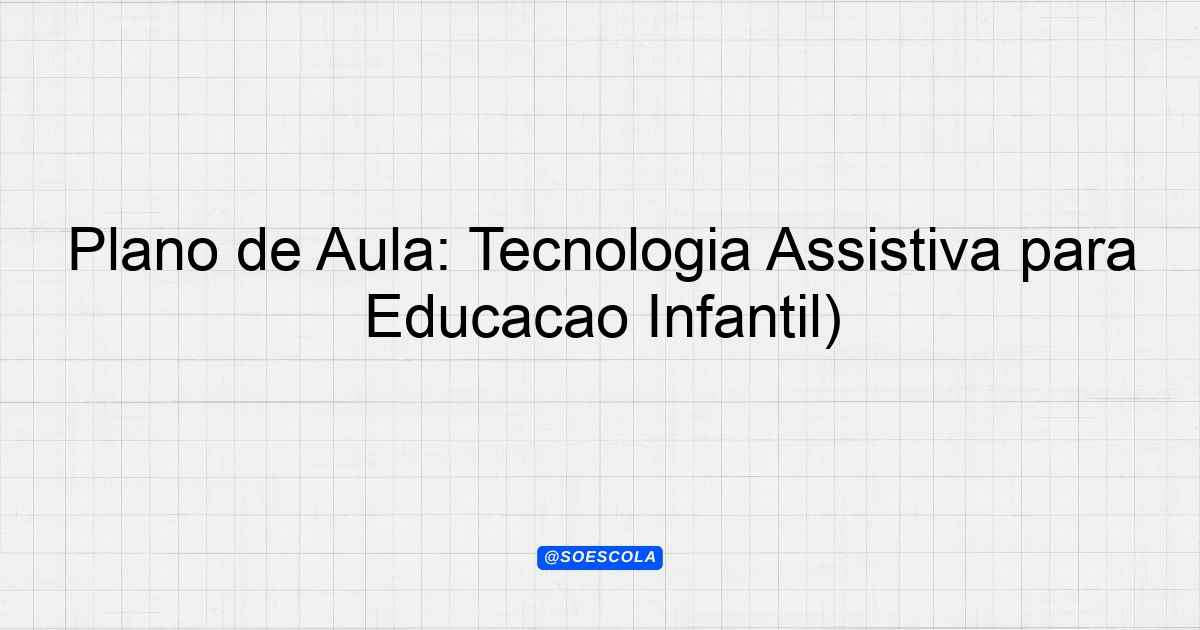 Plano de Aula: Tecnologia Assistiva para Educacao Infantil)

@SOESCOLA